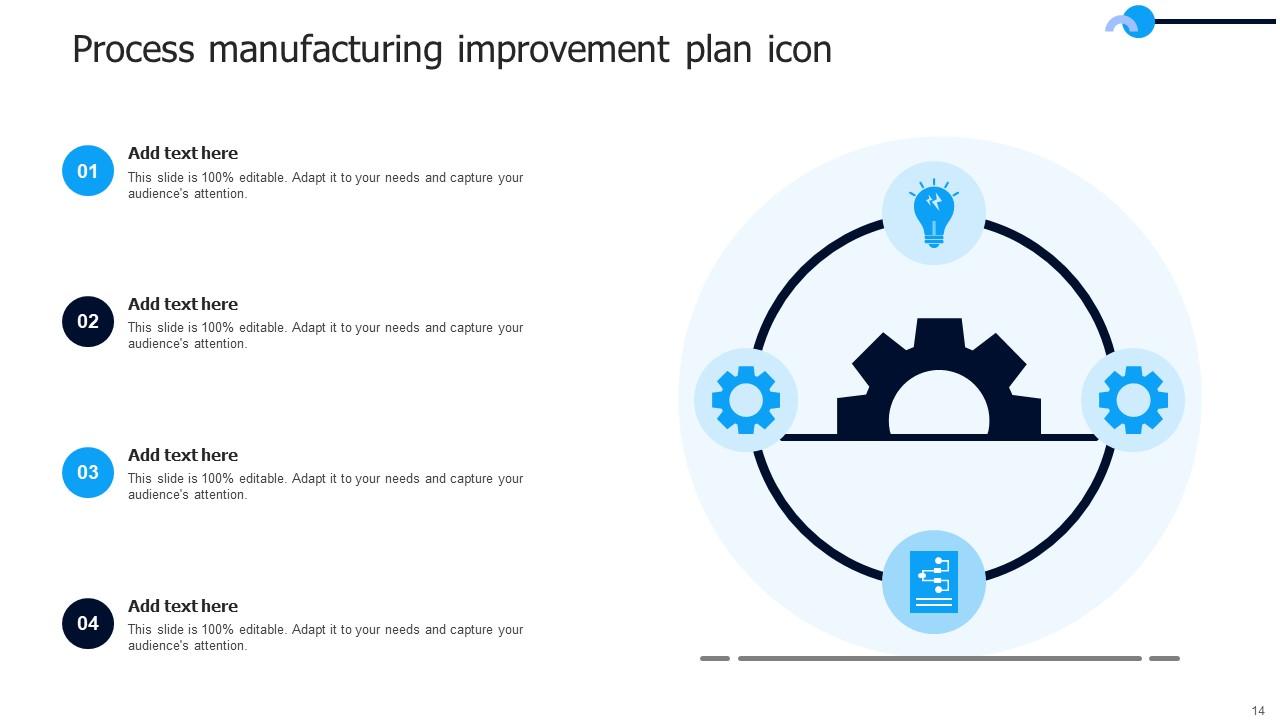 Process manufacturing improvement plan icon

01
Add text here
This slide is 100% editable. Adapt it to your needs and capture your audience's attention.

02
Add text here
This slide is 100% editable. Adapt it to your needs and capture your audience's attention.

03
Add text here
This slide is 100% editable. Adapt it to your needs and capture your audience's attention.

04
Add text here
This slide is 100% editable. Adapt it to your needs and capture your audience's attention.

14